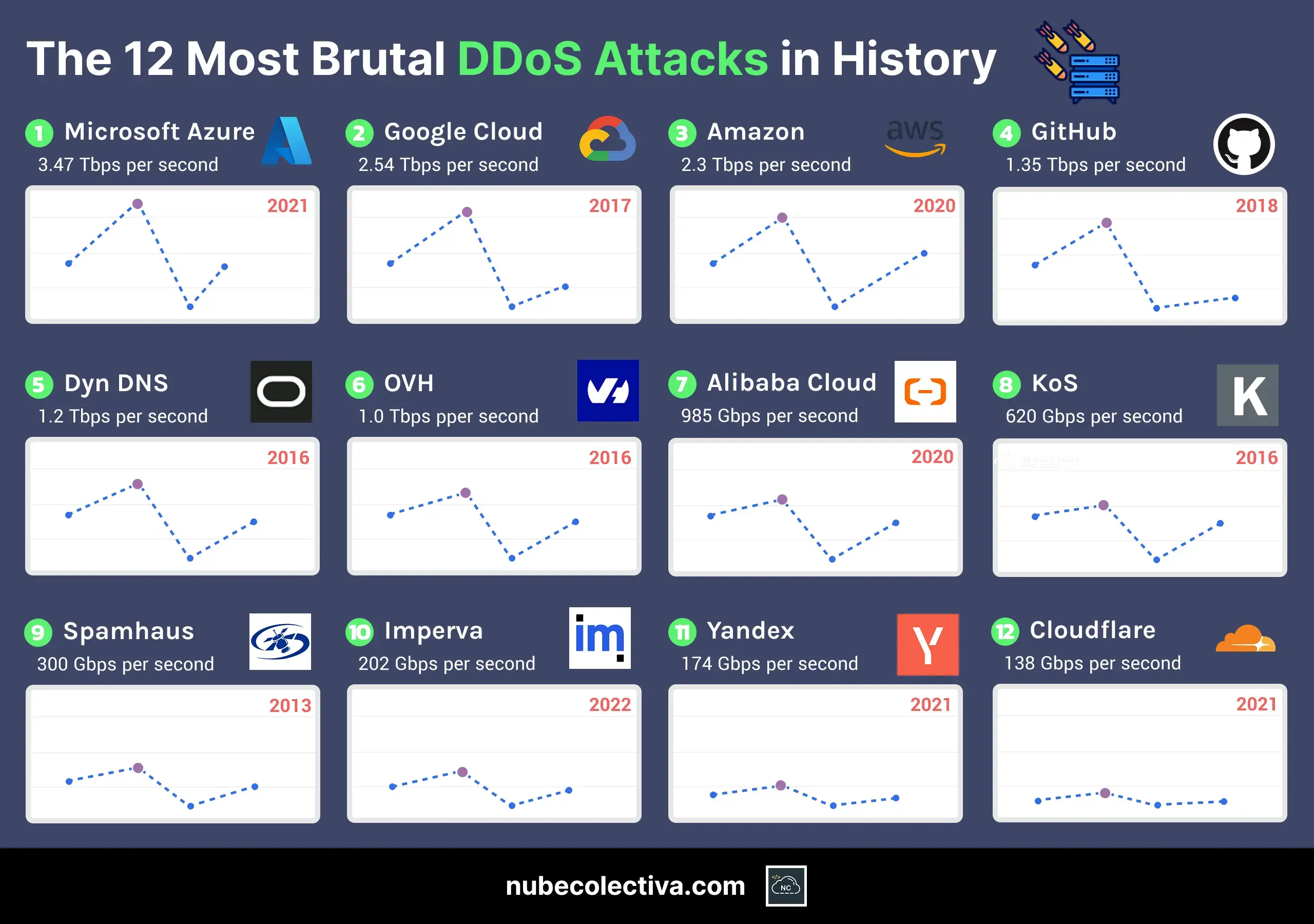 The 12 Most Brutal DDoS Attacks in History

1 Microsoft Azure
3.47 Tbps per second
2021

2 Google Cloud
2.54 Tbps per second
2017

3 Amazon
aws
2.3 Tbps per second
2020

4 GitHub
1.35 Tbps per second
2018

5 Dyn DNS
1.2 Tbps per second
2016

6 OVH
1.0 Tbps pper second
2016

7 Alibaba Cloud
985 Gbps per second
2020

8 KoS
K
620 Gbps per second
2016

9 Spamhaus
300 Gbps per second
2013

10 Imperva
im
202 Gbps per second
2022

11 Yandex
Y
174 Gbps per second
2021

12 Cloudflare
138 Gbps per second
2021

nubecolectiva.com
NC